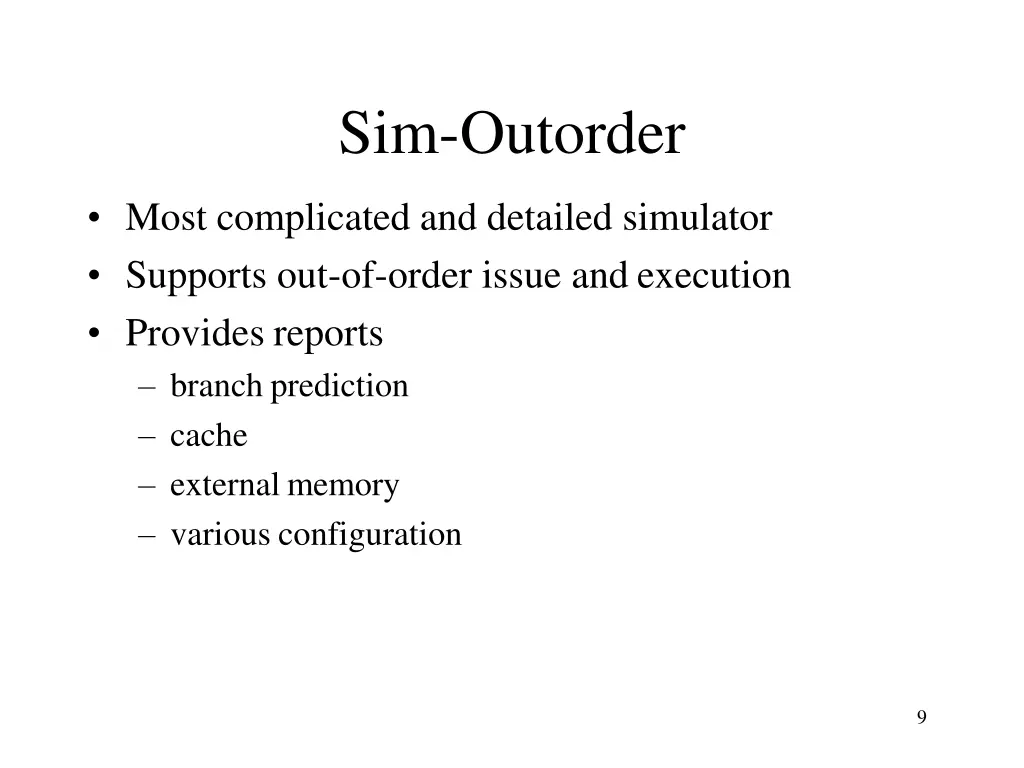 Sim-Outorder

• Most complicated and detailed simulator
• Supports out-of-order issue and execution
• Provides reports
  – branch prediction
  – cache
  – external memory
  – various configuration

9